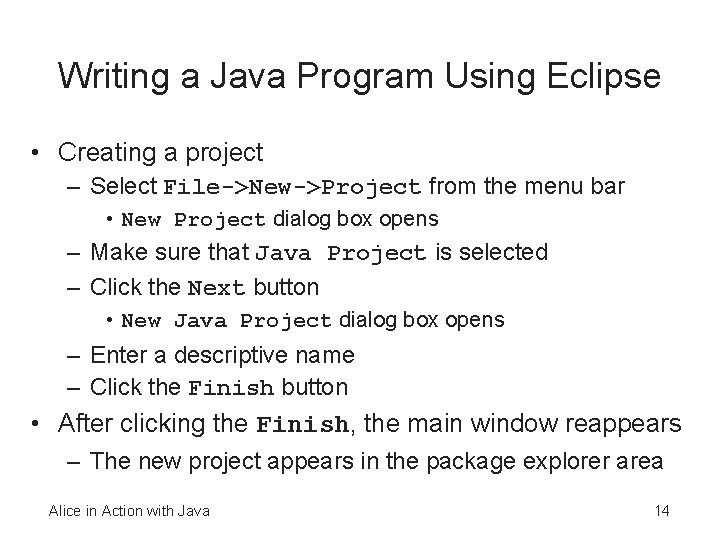 Writing a Java Program Using Eclipse

• Creating a project
 – Select File->New->Project from the menu bar
  • New Project dialog box opens
 – Make sure that Java Project is selected
 – Click the Next button
  • New Java Project dialog box opens
 – Enter a descriptive name
 – Click the Finish button
• After clicking the Finish, the main window reappears
 – The new project appears in the package explorer area

Alice in Action with Java

14